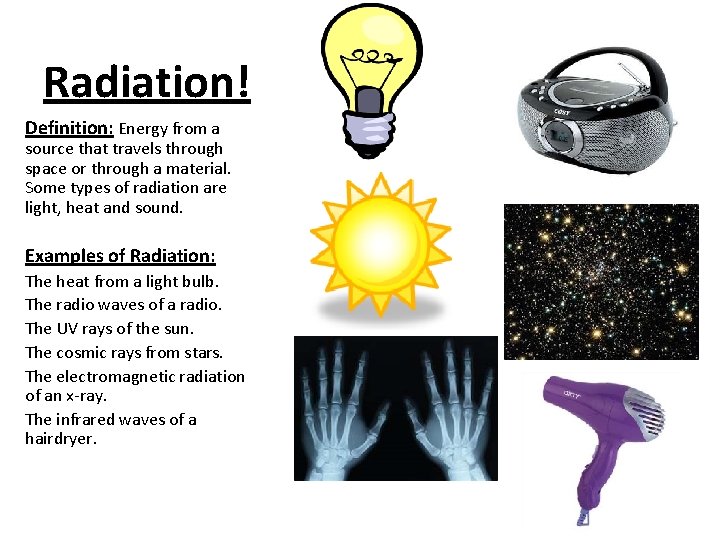 Radiation!

Definition: Energy from a source that travels through space or through a material. Some types of radiation are light, heat and sound.

Examples of Radiation:

The heat from a light bulb.

The radio waves of a radio.

The UV rays of the sun.

The cosmic rays from stars.

The electromagnetic radiation of an x-ray.

The infrared waves of a hairdryer.